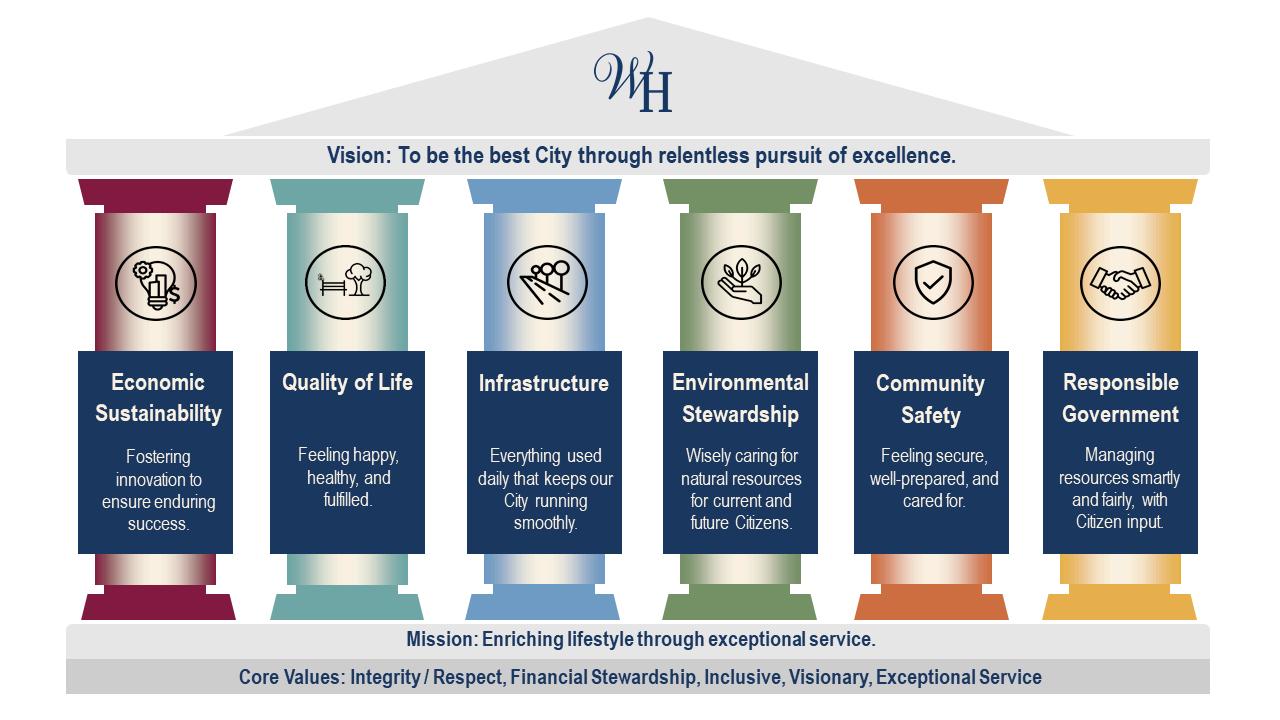 WH

Vision: To be the best City through relentless pursuit of excellence.

Economic Sustainability

Fostering innovation to ensure enduring success.

Quality of Life

Feeling happy, healthy, and fulfilled.

Infrastructure

Everything used daily that keeps our City running smoothly.

Environmental Stewardship

Wisely caring for natural resources for current and future Citizens.

Community Safety

Feeling secure, well-prepared, and cared for.

Responsible Government

Managing resources smartly and fairly, with Citizen input.

Mission: Enriching lifestyle through exceptional service.

Core Values: Integrity / Respect, Financial Stewardship, Inclusive, Visionary, Exceptional Service